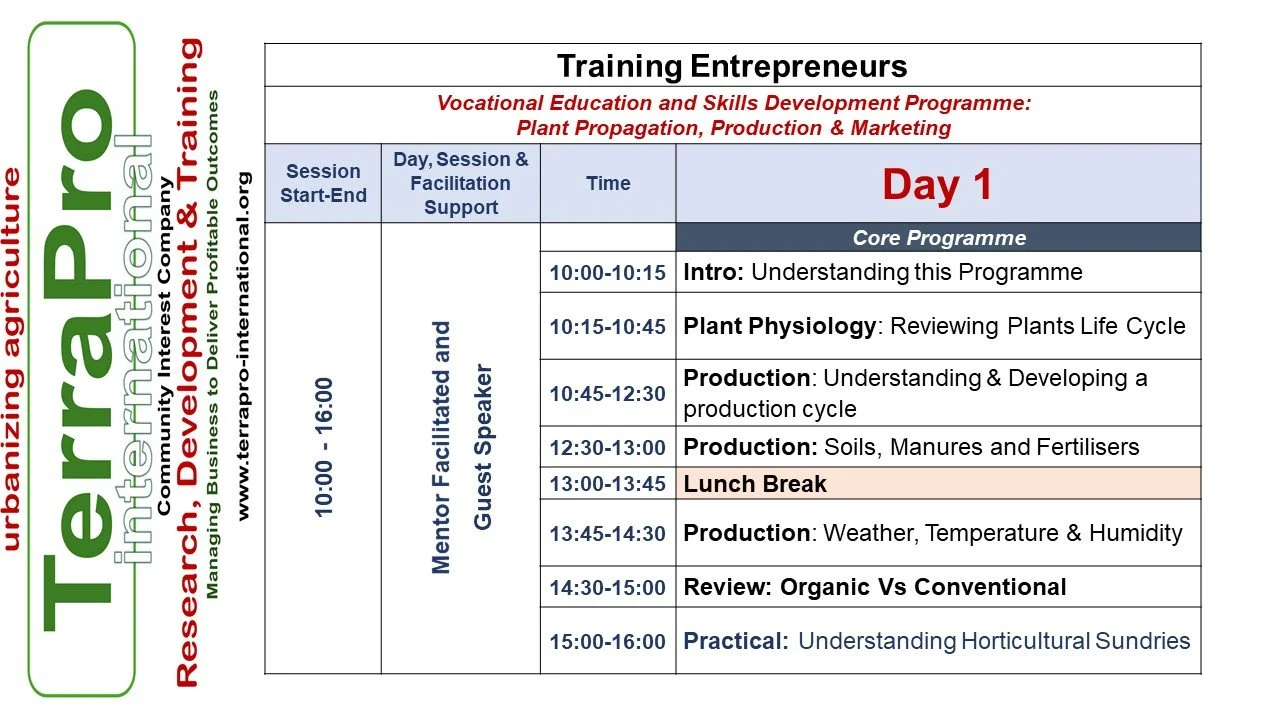 urbanizing agriculture
TerraPro
international
Community Interest Company
Research, Development & Training
Managing Business to Deliver Profitable Outcomes
www.terrapro-international.org

Training Entrepreneurs

Vocational Education and Skills Development Programme: Plant Propagation, Production & Marketing

| Session Start-End | Day, Session & Facilitation Support | Time | Day 1 |
|---|---|---|---|
| 10:00 - 16:00 | Mentor Facilitated and Guest Speaker | | Core Programme |
| | | 10:00-10:15 | Intro: Understanding this Programme |
| | | 10:15-10:45 | Plant Physiology: Reviewing Plants Life Cycle |
| | | 10:45-12:30 | Production: Understanding & Developing a production cycle |
| | | 12:30-13:00 | Production: Soils, Manures and Fertilisers |
| | | 13:00-13:45 | Lunch Break |
| | | 13:45-14:30 | Production: Weather, Temperature & Humidity |
| | | 14:30-15:00 | Review: Organic Vs Conventional |
| | | 15:00-16:00 | Practical: Understanding Horticultural Sundries |